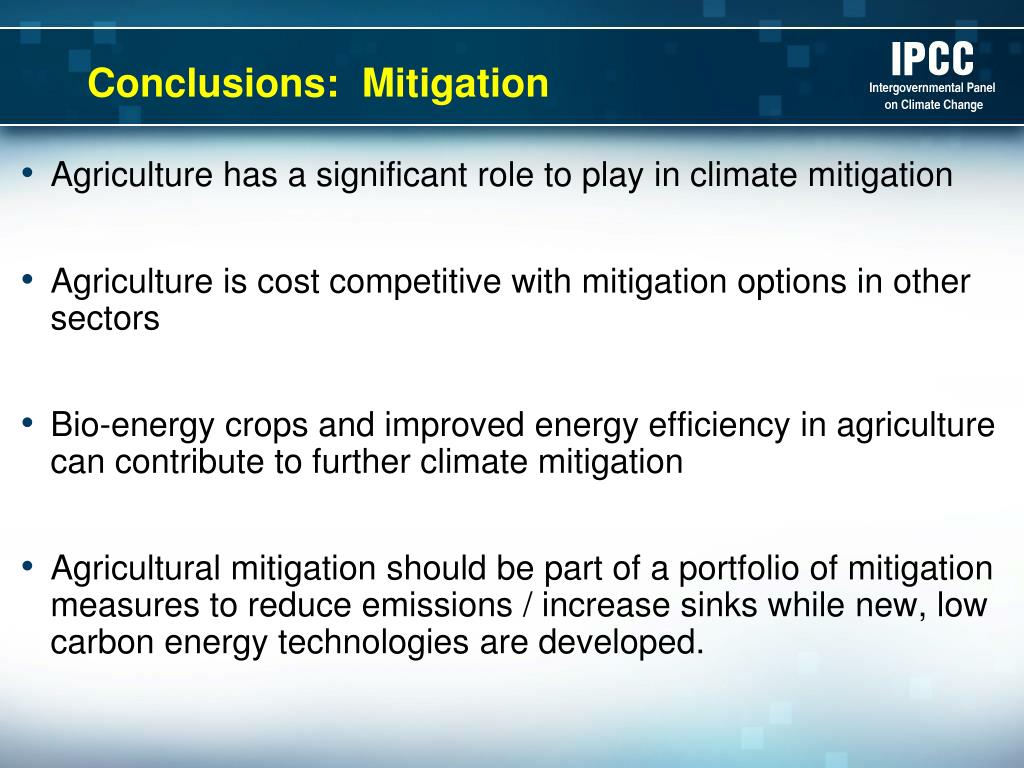 Conclusions: Mitigation

IPCC
Intergovernmental Panel on Climate Change

• Agriculture has a significant role to play in climate mitigation

• Agriculture is cost competitive with mitigation options in other sectors

• Bio-energy crops and improved energy efficiency in agriculture can contribute to further climate mitigation

• Agricultural mitigation should be part of a portfolio of mitigation measures to reduce emissions / increase sinks while new, low carbon energy technologies are developed.